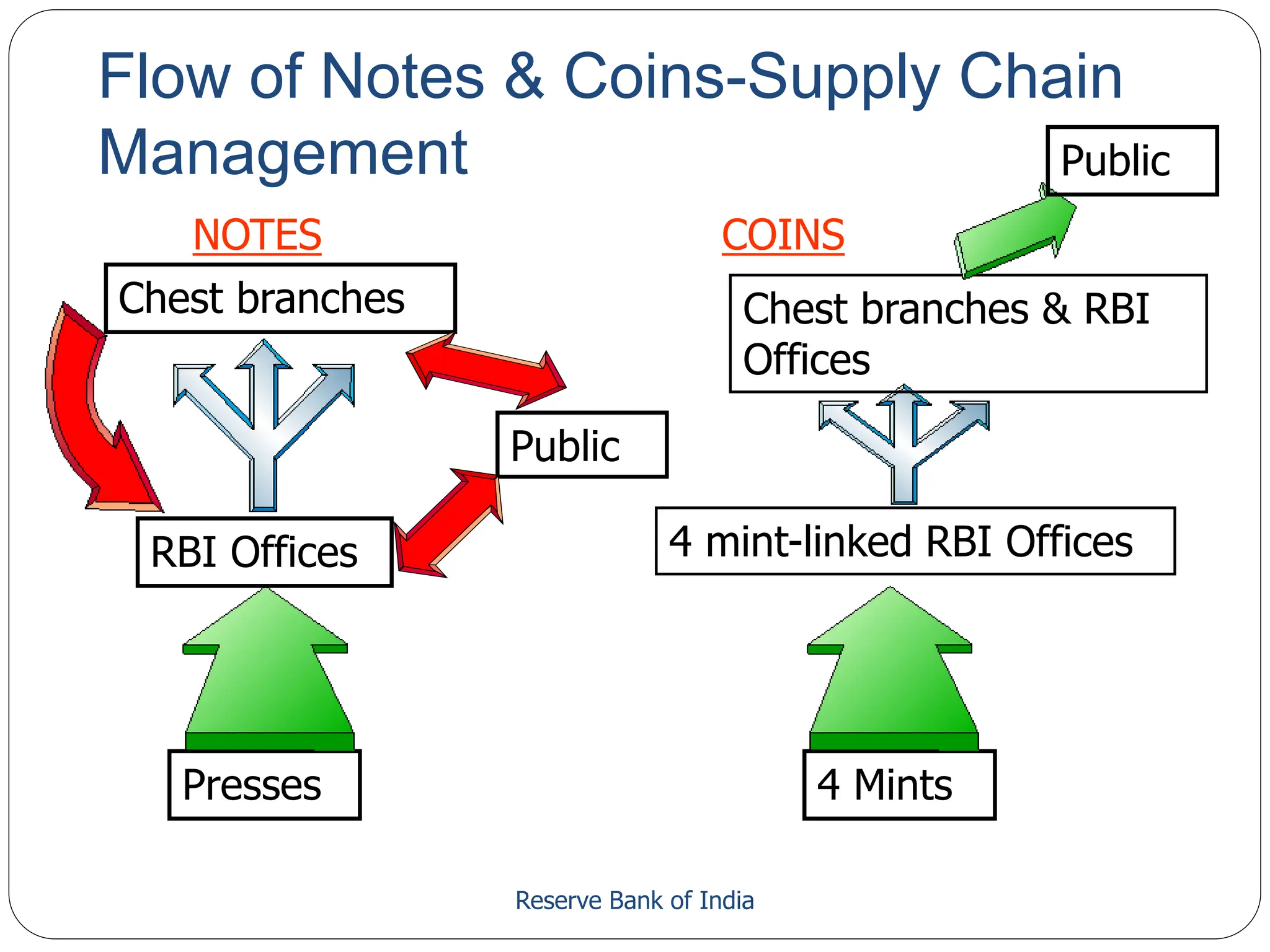 Flow of Notes & Coins-Supply Chain Management

NOTES

Chest branches

Public

RBI Offices

Presses

COINS

Public

Chest branches & RBI Offices

4 mint-linked RBI Offices

4 Mints

Reserve Bank of India